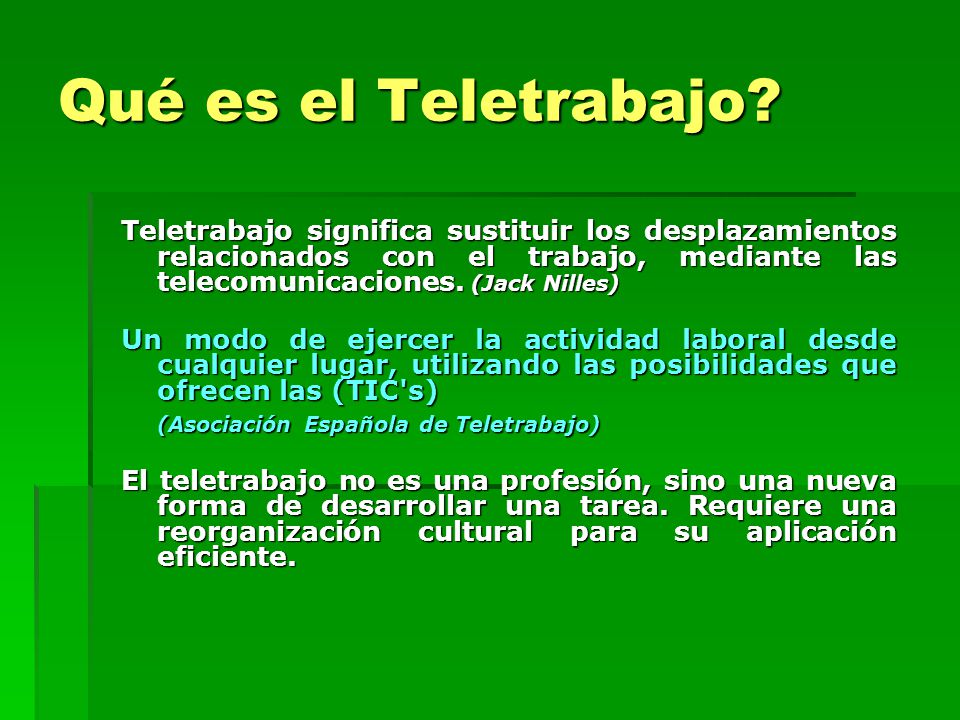 Qué es el Teletrabajo?

Teletrabajo significa sustituir los desplazamientos relacionados con el trabajo, mediante las telecomunicaciones. (Jack Nilles)

Un modo de ejercer la actividad laboral desde cualquier lugar, utilizando las posibilidades que ofrecen las (TIC's)

(Asociación Española de Teletrabajo)

El teletrabajo no es una profesión, sino una nueva forma de desarrollar una tarea. Requiere una reorganización cultural para su aplicación eficiente.